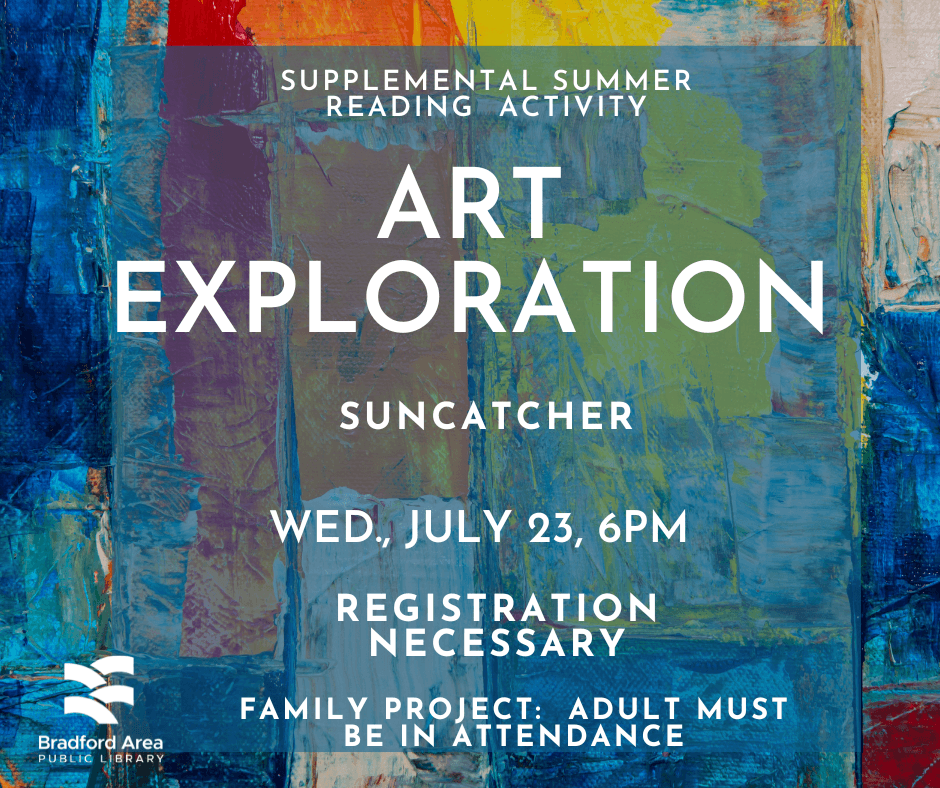 SUPPLEMENTAL SUMMER READING ACTIVITY

ART EXPLORATION

SUNCATCHER

WED., JULY 23, 6PM

REGISTRATION NECESSARY

FAMILY PROJECT: ADULT MUST BE IN ATTENDANCE

Bradford Area
PUBLIC LIBRARY